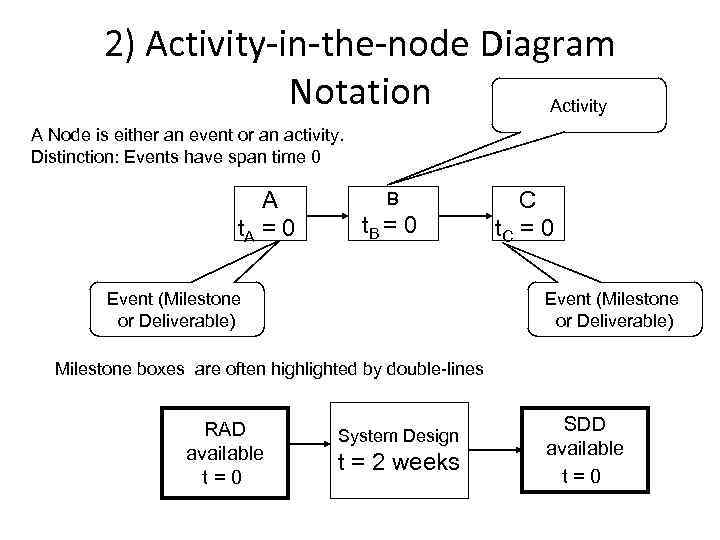 2) Activity-in-the-node Diagram Notation

Activity

A Node is either an event or an activity.
Distinction: Events have span time 0

A
$t_A = 0$

B
$t_B = 0$

C
$t_C = 0$

Event (Milestone or Deliverable)

Event (Milestone or Deliverable)

Milestone boxes are often highlighted by double-lines

RAD available
t = 0

System Design
t = 2 weeks

SDD available
t = 0